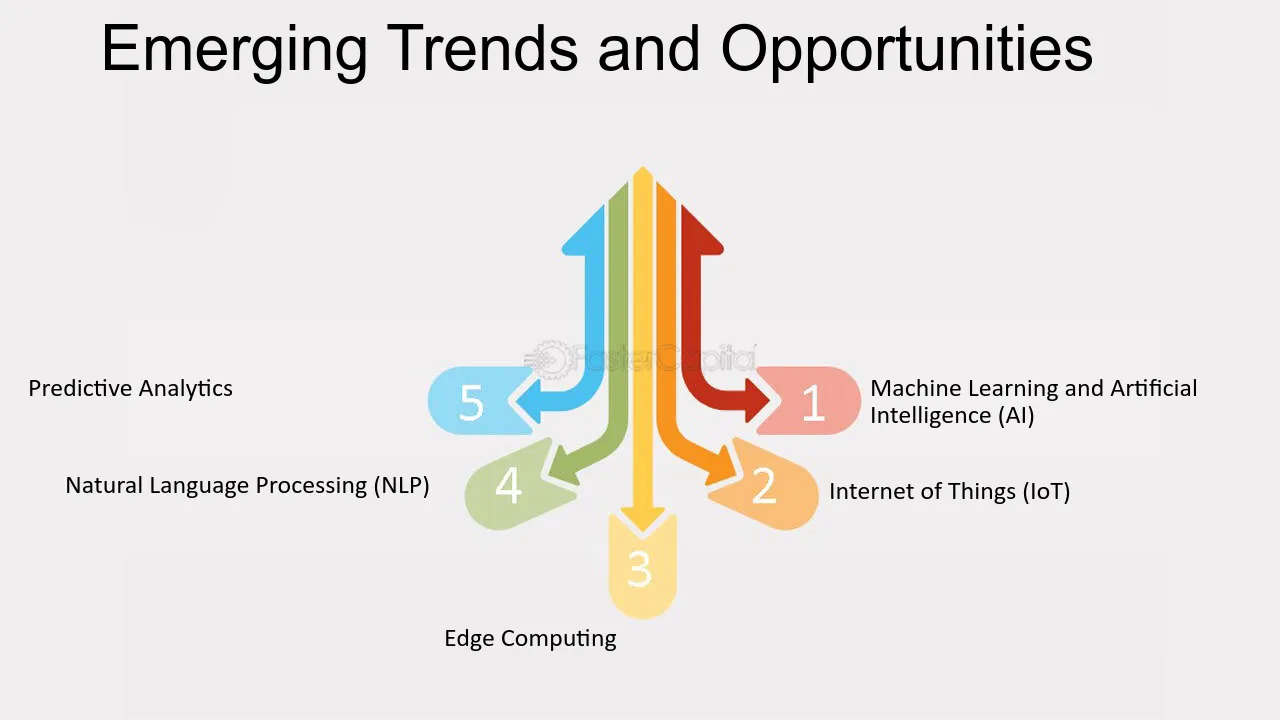 Emerging Trends and Opportunities

FasterCapital

1
Machine Learning and Artificial Intelligence (AI)

2
Internet of Things (IoT)

3
Edge Computing

4
Natural Language Processing (NLP)

5
Predictive Analytics